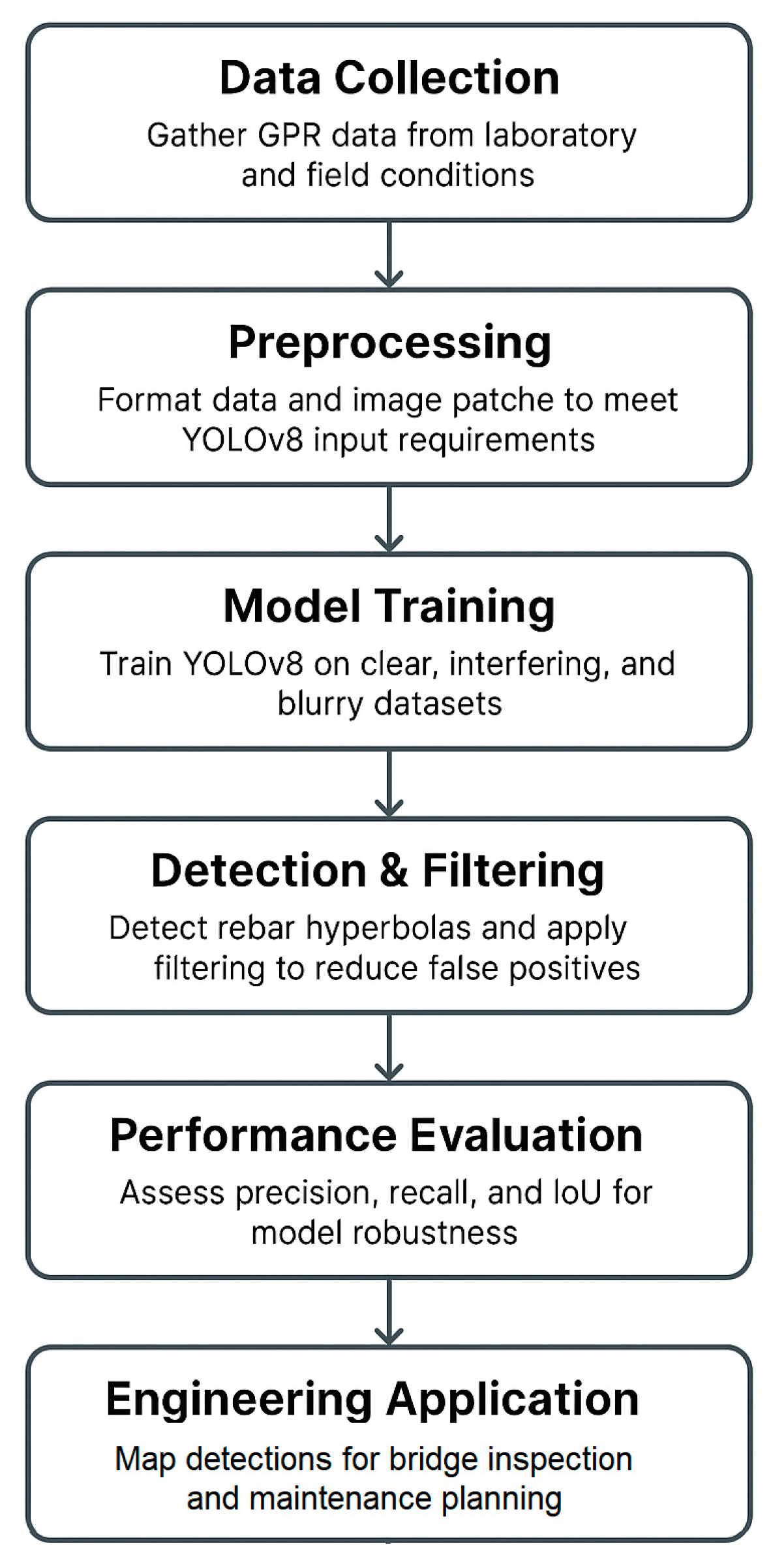 Data Collection

Gather GPR data from laboratory and field conditions

Preprocessing

Format data and image patche to meet YOLOv8 input requirements

Model Training

Train YOLOv8 on clear, interfering, and blurry datasets

Detection & Filtering

Detect rebar hyperbolas and apply filtering to reduce false positives

Performance Evaluation

Assess precision, recall, and IoU for model robustness

Engineering Application

Map detections for bridge inspection and maintenance planning